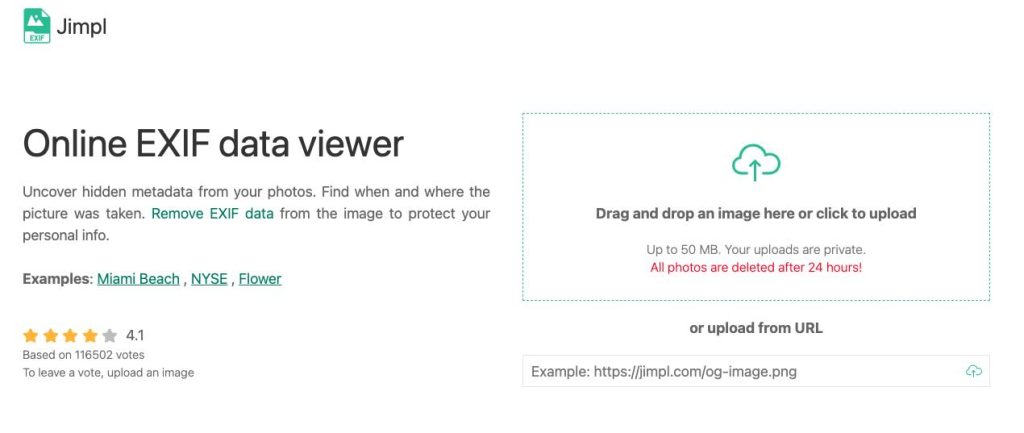 EXIF

Jimpl

Online EXIF data viewer

Uncover hidden metadata from your photos. Find when and where the picture was taken. Remove EXIF data from the image to protect your personal info.

Examples: Miami Beach , NYSE , Flower

4.1

Based on 116502 votes

To leave a vote, upload an image

Drag and drop an image here or click to upload

Up to 50 MB. Your uploads are private.

All photos are deleted after 24 hours!

or upload from URL

Example: https://jimpl.com/og-image.png